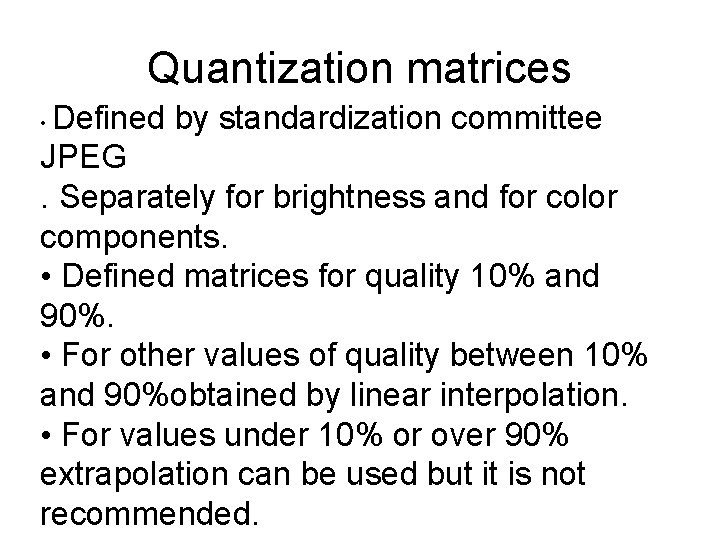 Quantization matrices

• Defined by standardization committee JPEG

. Separately for brightness and for color components.

• Defined matrices for quality 10% and 90%.

• For other values of quality between 10% and 90%obtained by linear interpolation.

• For values under 10% or over 90% extrapolation can be used but it is not recommended.